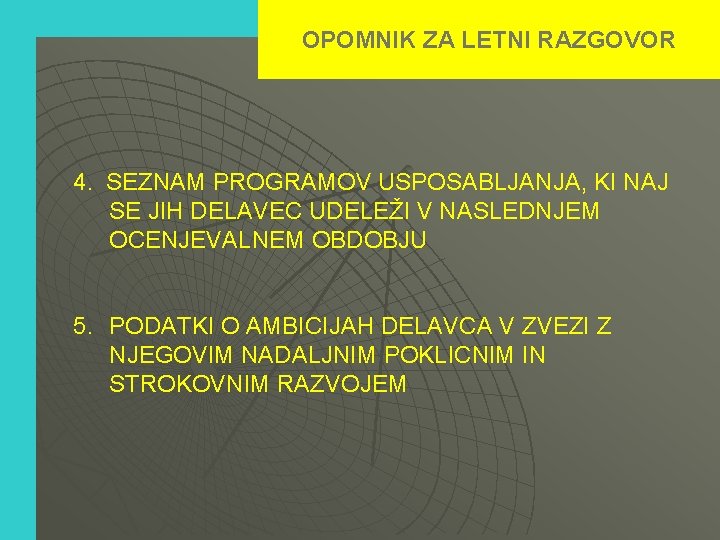 OPOMNIK ZA LETNI RAZGOVOR

4. SEZNAM PROGRAMOV USPOSABLJANJA, KI NAJ SE JIH DELAVEC UDELEŽI V NASLEDNJEM OCENJEVALNEM OBDOBJU

5. PODATKI O AMBICIJAH DELAVCA V ZVEZI Z NJEGOVIM NADALJNIM POKLICNIM IN STROKOVNIM RAZVOJEM